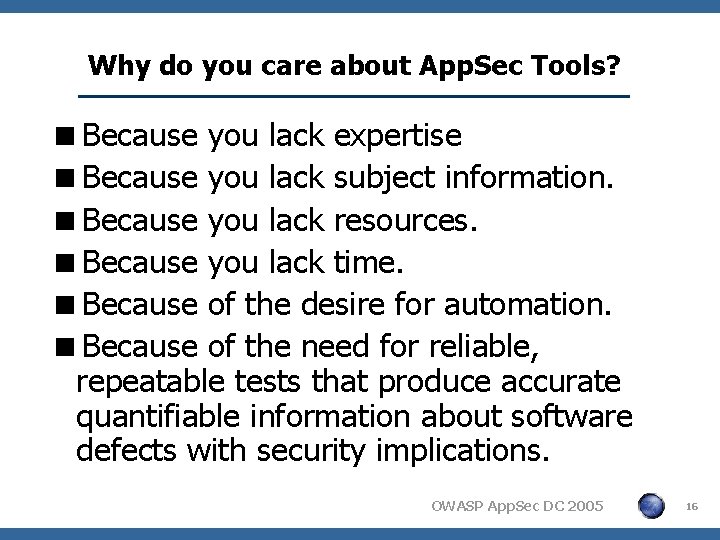 Why do you care about AppSec Tools?

■ Because you lack expertise
■ Because you lack subject information.
■ Because you lack resources.
■ Because you lack time.
■ Because of the desire for automation.
■ Because of the need for reliable, repeatable tests that produce accurate quantifiable information about software defects with security implications.

OWASP AppSec DC 2005

16